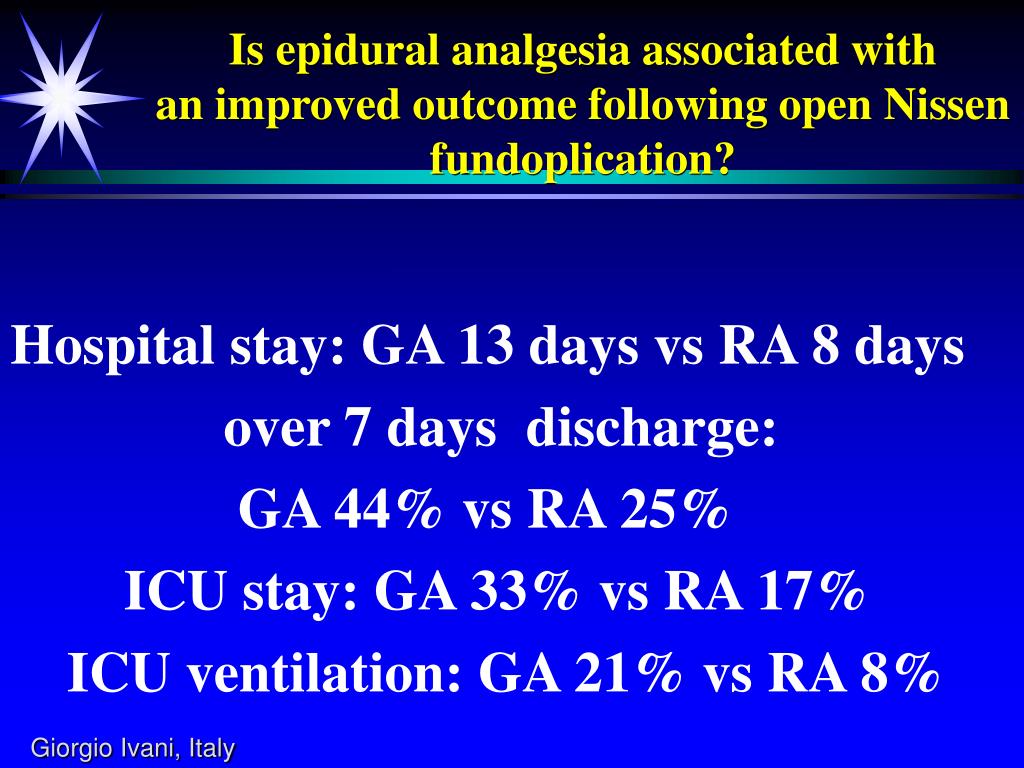 Is epidural analgesia associated with an improved outcome following open Nissen fundoplication?

Hospital stay: GA 13 days vs RA 8 days

over 7 days discharge:

GA 44% vs RA 25%

ICU stay: GA 33% vs RA 17%

ICU ventilation: GA 21% vs RA 8%

Giorgio Ivani, Italy